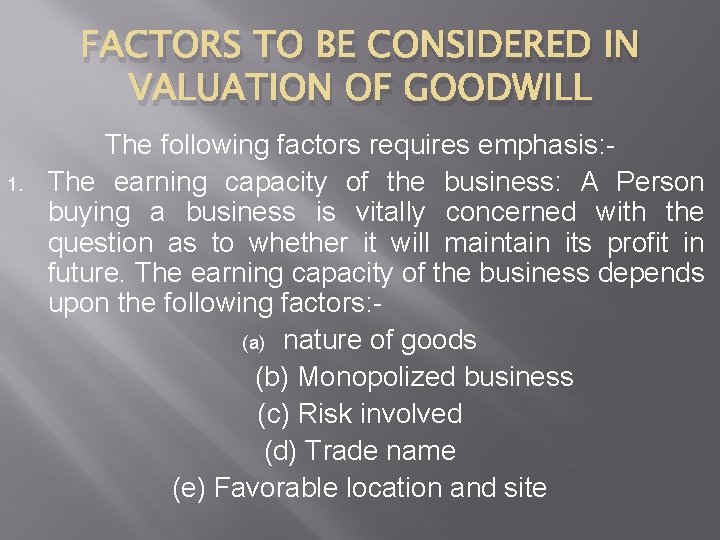 FACTORS TO BE CONSIDERED IN VALUATION OF GOODWILL

The following factors requires emphasis:-

1. The earning capacity of the business: A Person buying a business is vitally concerned with the question as to whether it will maintain its profit in future. The earning capacity of the business depends upon the following factors:-

(a) nature of goods

(b) Monopolized business

(c) Risk involved

(d) Trade name

(e) Favorable location and site